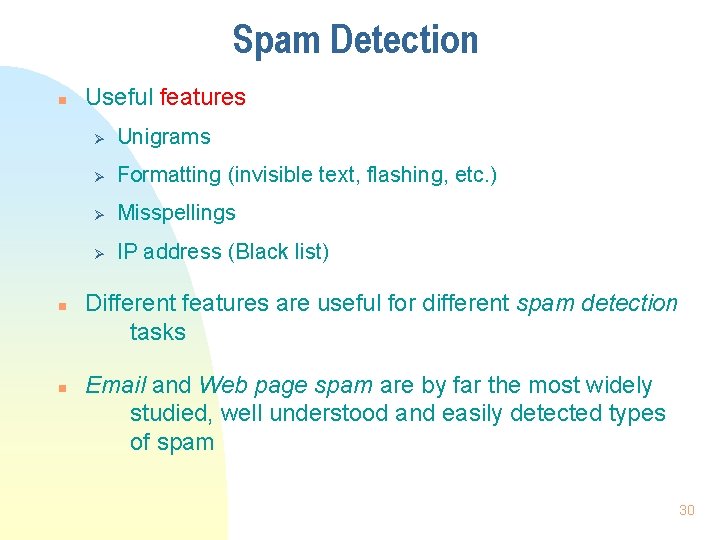 Spam Detection

Useful features

Unigrams

Formatting (invisible text, flashing, etc.)

Misspellings

IP address (Black list)

Different features are useful for different spam detection tasks

Email and Web page spam are by far the most widely studied, well understood and easily detected types of spam

30